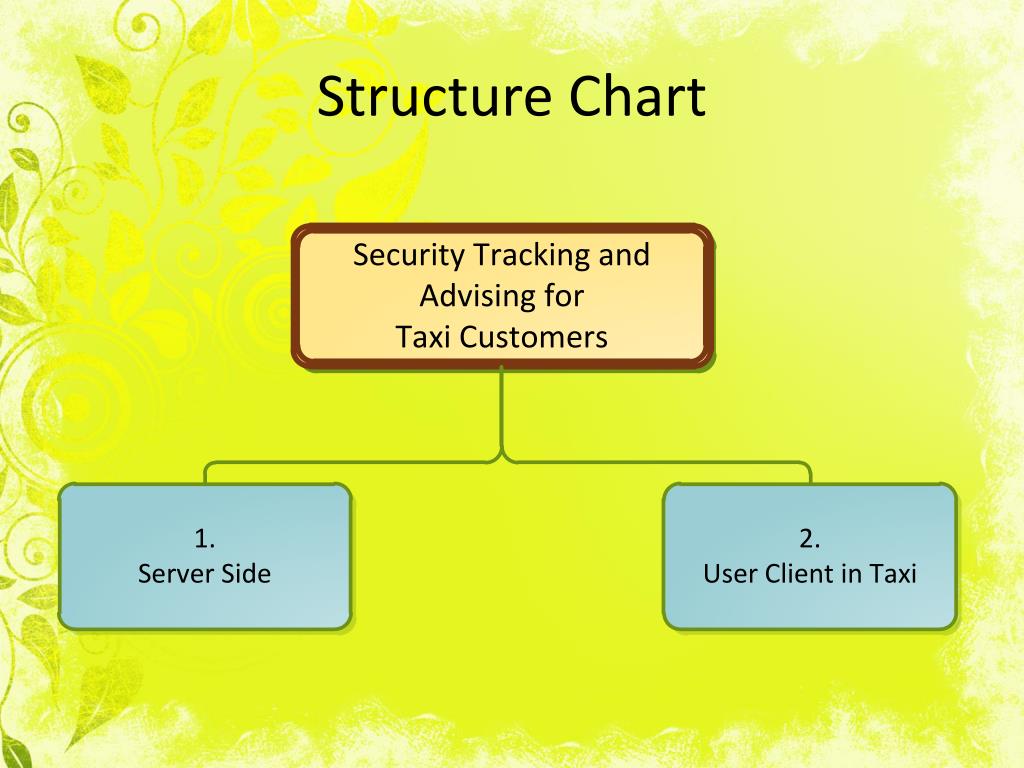 Structure Chart

Security Tracking and Advising for Taxi Customers

1.
Server Side

2.
User Client in Taxi